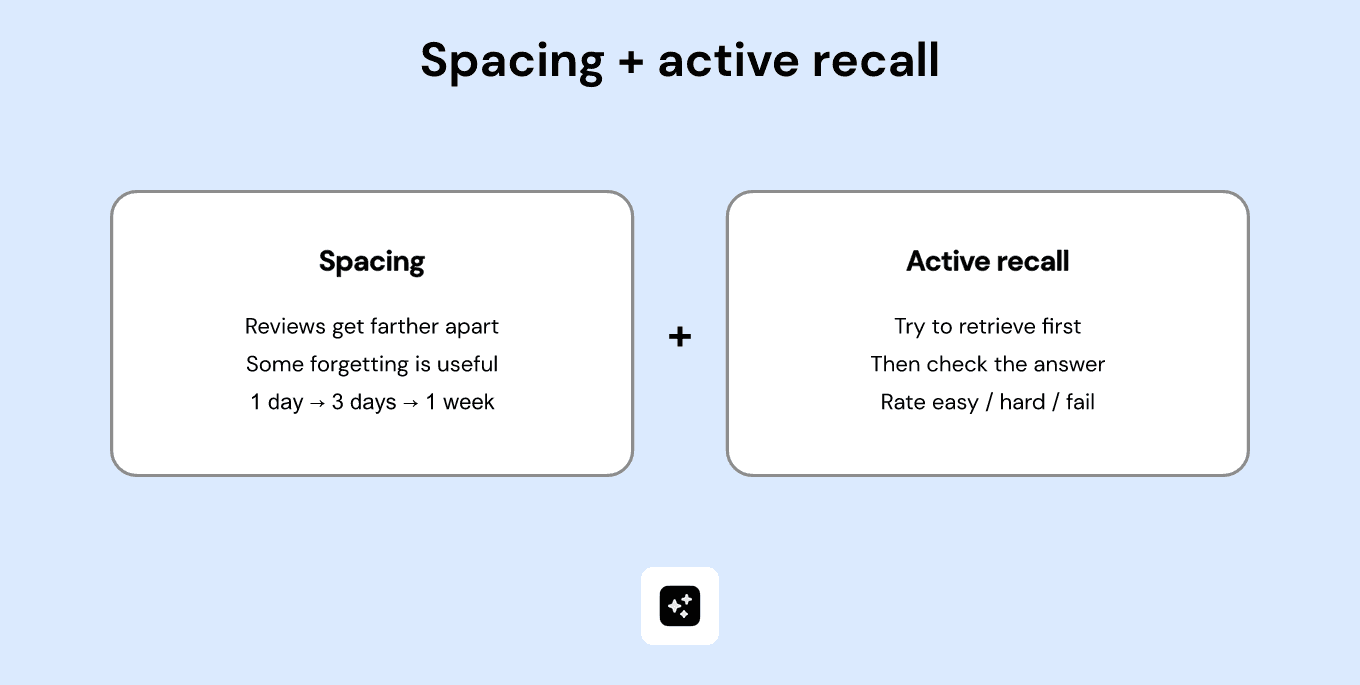 Spacing + active recall

Spacing

Reviews get farther apart
Some forgetting is useful
1 day → 3 days → 1 week

+

Active recall

Try to retrieve first
Then check the answer
Rate easy / hard / fail